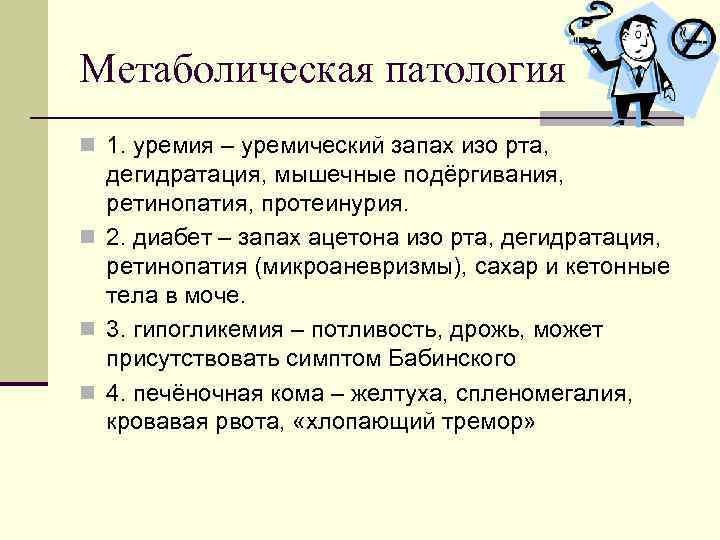 Метаболическая патология

1. уремия – уремический запах изо рта, дегидратация, мышечные подёргивания, ретинопатия, протеинурия.

2. диабет – запах ацетона изо рта, дегидратация, ретинопатия (микроаневризмы), сахар и кетонные тела в моче.

3. гипогликемия – потливость, дрожь, может присутствовать симптом Бабинского

4. печёночная кома – желтуха, спленомегалия, кровавая рвота, «хлопающий тремор»